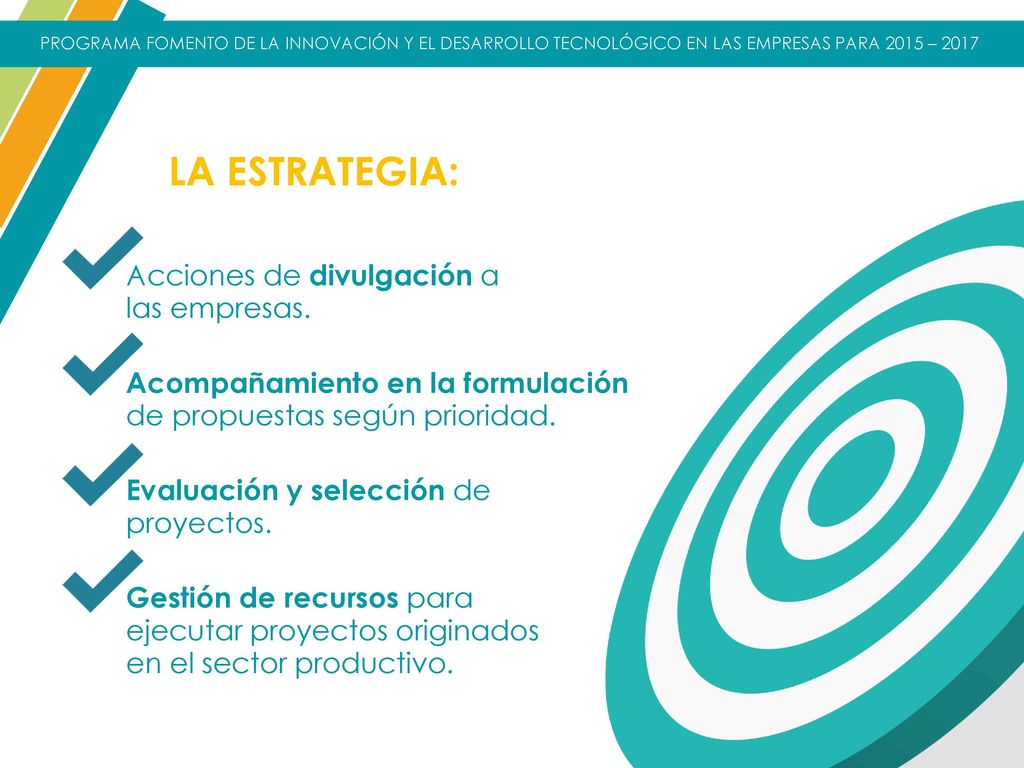 PROGRAMA FOMENTO DE LA INNOVACIÓN Y EL DESARROLLO TECNOLÓGICO EN LAS EMPRESAS PARA 2015 – 2017

LA ESTRATEGIA:

Acciones de divulgación a las empresas.

Acompañamiento en la formulación de propuestas según prioridad.

Evaluación y selección de proyectos.

Gestión de recursos para ejecutar proyectos originados en el sector productivo.